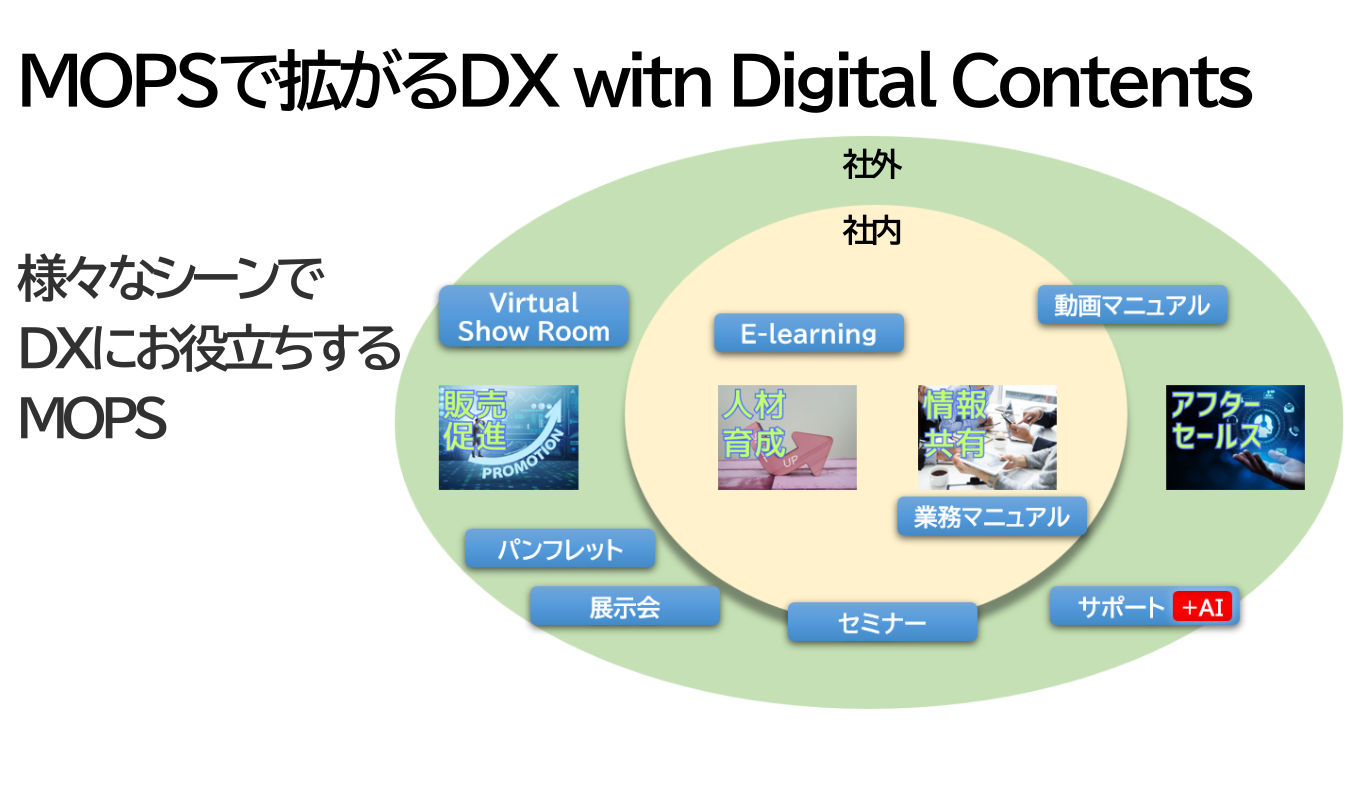 MOPSで拡がるDX witn Digital Contents

様々なシーンで DXにお役立ちする MOPS

社外

社内

Virtual Show Room

E-learning

動画マニュアル

販売促進

PROMOTION

人材育成

UP

情報共有

アフターセールス

業務マニュアル

パンフレット

展示会

セミナー

サポート +AI